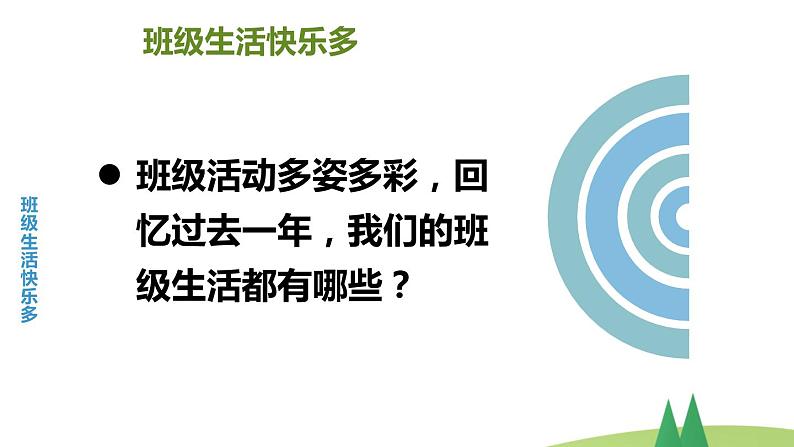 班级生活快乐多

班级生活快乐多

● 班级活动多姿多彩，回忆过去一年，我们的班级生活都有哪些？